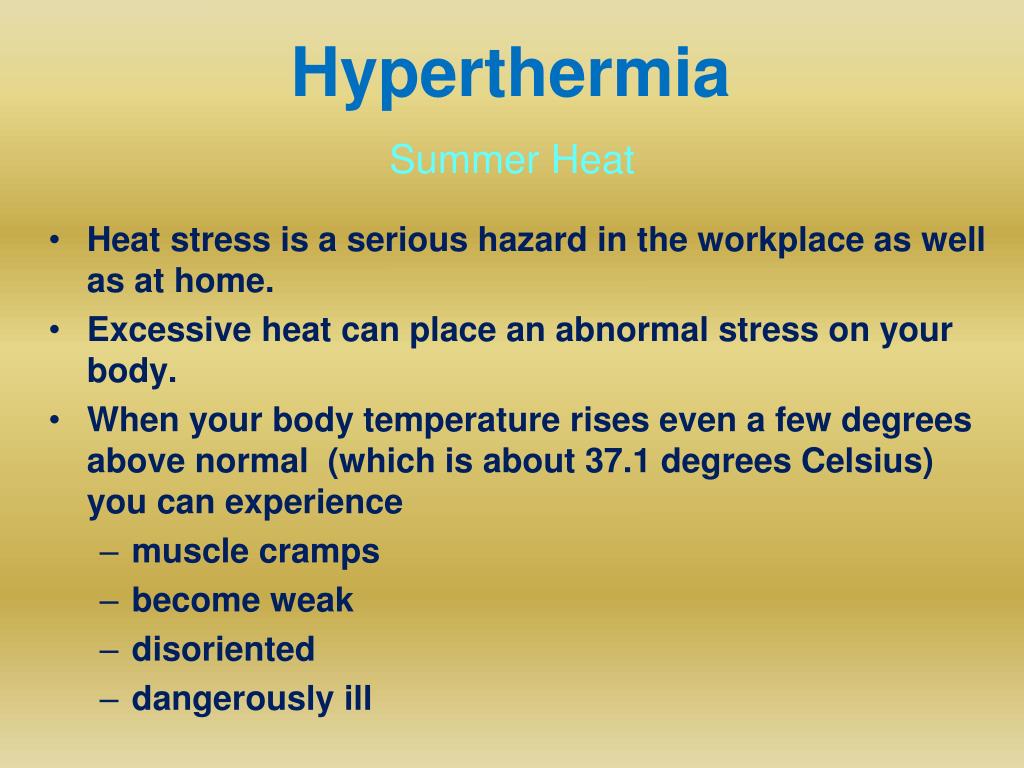 Hyperthermia

Summer Heat

• Heat stress is a serious hazard in the workplace as well as at home.
• Excessive heat can place an abnormal stress on your body.
• When your body temperature rises even a few degrees above normal (which is about 37.1 degrees Celsius) you can experience
– muscle cramps
– become weak
– disoriented
– dangerously ill